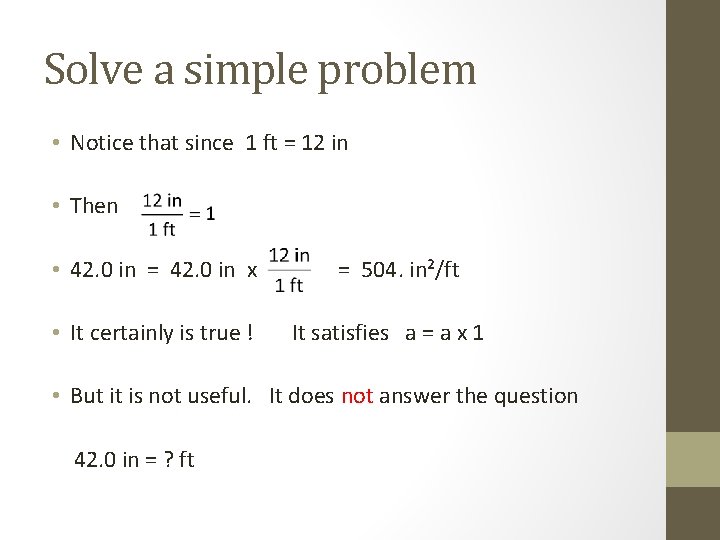 Solve a simple problem

• Notice that since 1 ft = 12 in

• Then $\frac{12 \text{ in}}{1 \text{ ft}} = 1$

• 42.0 in = 42.0 in x $\frac{12 \text{ in}}{1 \text{ ft}}$ = 504. in$^2$/ft

• It certainly is true ! It satisfies a = a x 1

• But it is not useful. It does not answer the question

42.0 in = ? ft